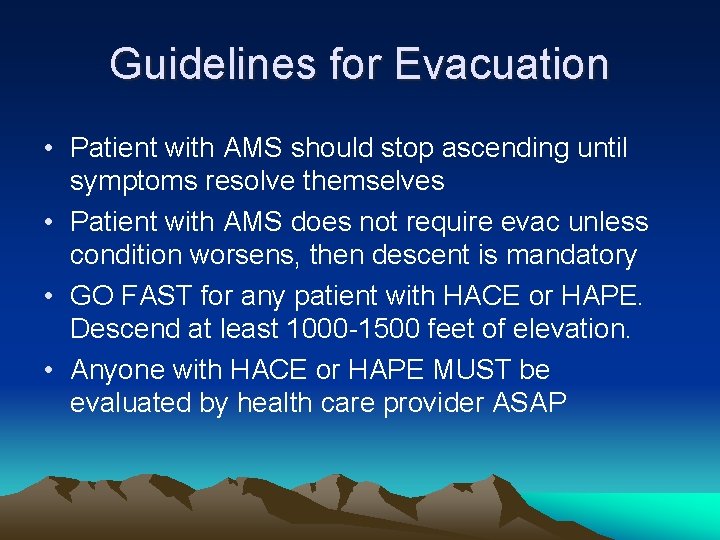 Guidelines for Evacuation

• Patient with AMS should stop ascending until symptoms resolve themselves

• Patient with AMS does not require evac unless condition worsens, then descent is mandatory

• GO FAST for any patient with HACE or HAPE. Descend at least 1000-1500 feet of elevation.

• Anyone with HACE or HAPE MUST be evaluated by health care provider ASAP